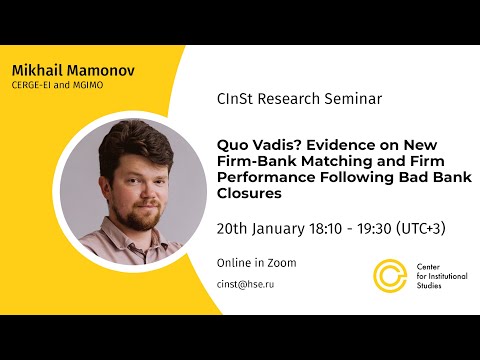 Mikhail Mamonov
CERGE-EI and MGIMO

CInSt Research Seminar

Quo Vadis? Evidence on New Firm-Bank Matching and Firm Performance Following Bad Bank Closures

20th January 18:10 - 19:30 (UTC+3)

Online in Zoom

cinst@hse.ru

Center for Institutional Studies